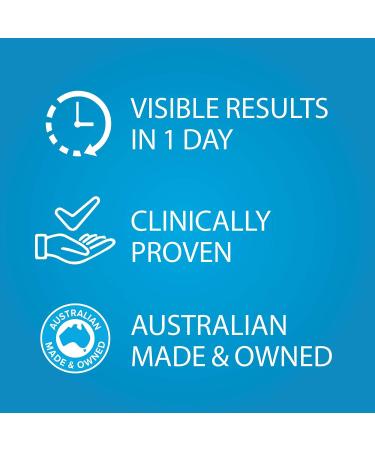 VISIBLE RESULTS IN 1 DAY

CLINICALLY PROVEN

AUSTRALIAN MADE & OWNED

AUSTRALIAN MADE & OWNED